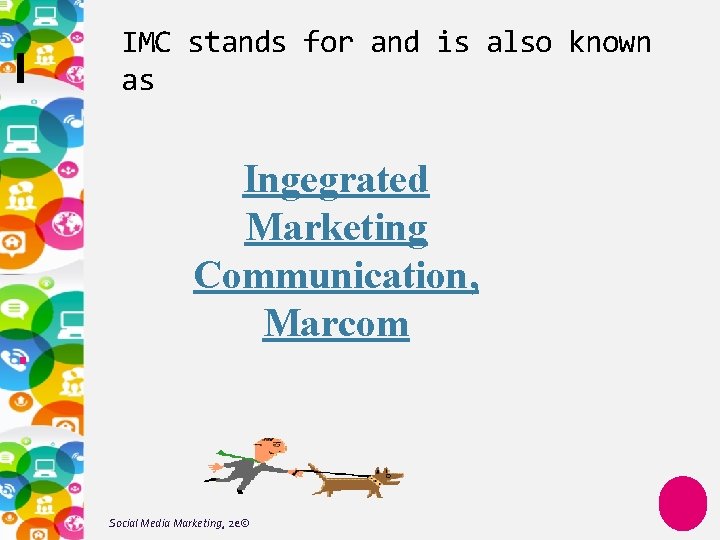 IMC stands for and is also known as

Ingegrated Marketing Communication, Marcom

Social Media Marketing, 2e©